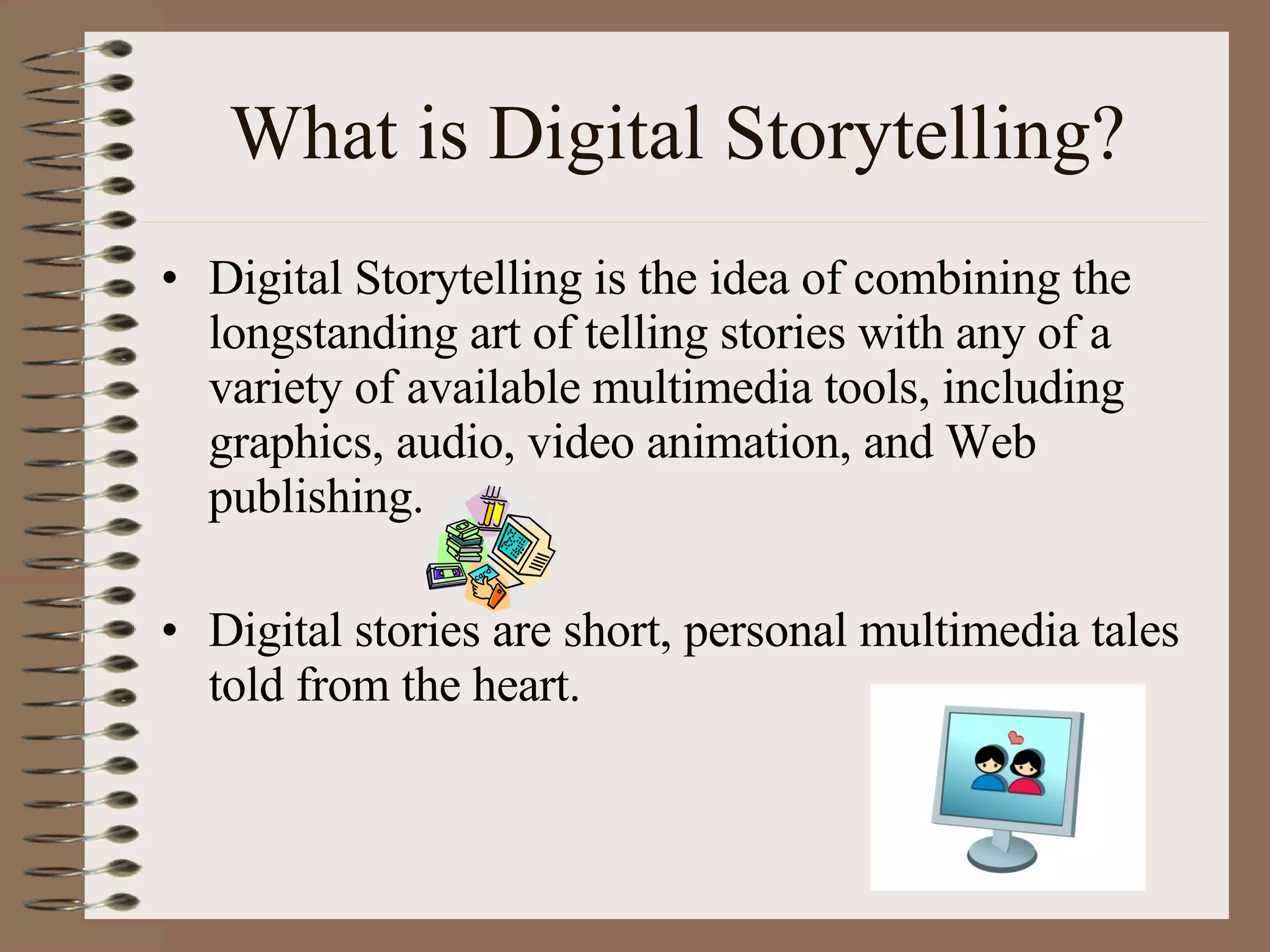 What is Digital Storytelling?

• Digital Storytelling is the idea of combining the longstanding art of telling stories with any of a variety of available multimedia tools, including graphics, audio, video animation, and Web publishing.

• Digital stories are short, personal multimedia tales told from the heart.